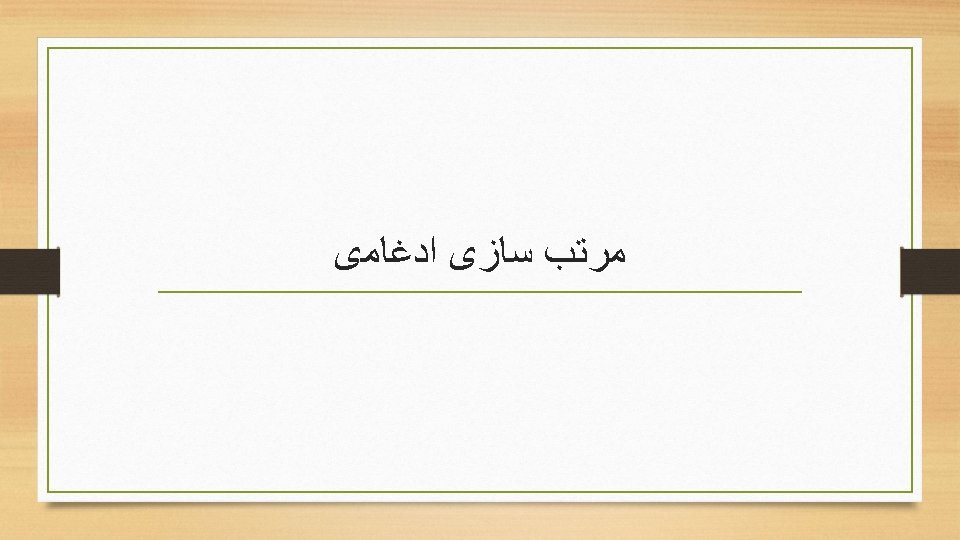 مرتب سازی ادغامی